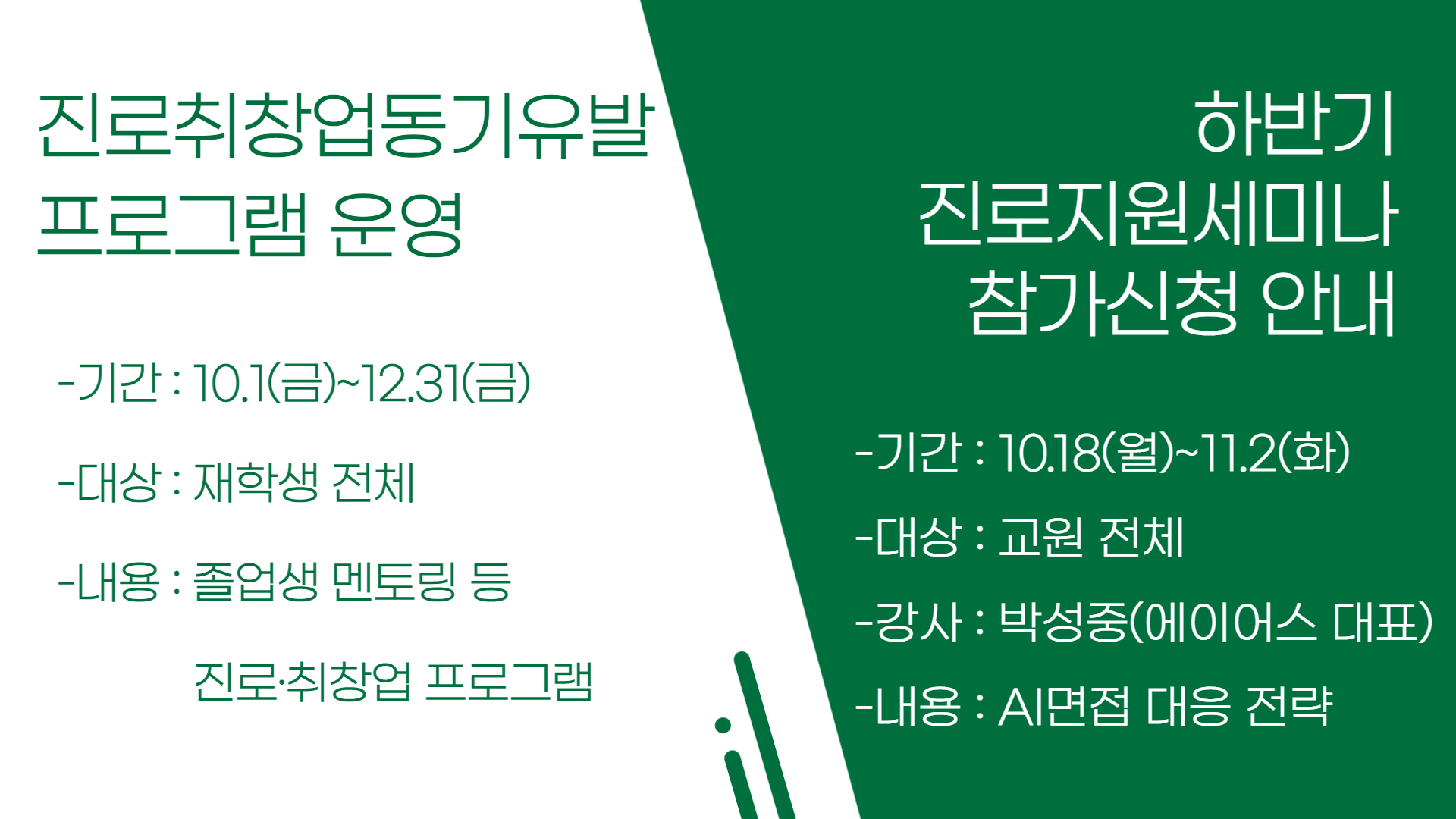 진로취창업동기유발 프로그램 운영

-기간 : 10.1(금)~12.31(금)

-대상 : 재학생 전체

-내용 : 졸업생 멘토링 등

진로·취창업 프로그램

하반기 진로지원세미나 참가신청 안내

-기간 : 10.18(월)~11.2(화)

-대상 : 교원 전체

-강사 : 박성중(에이어스 대표)

-내용 : AI면접 대응 전략